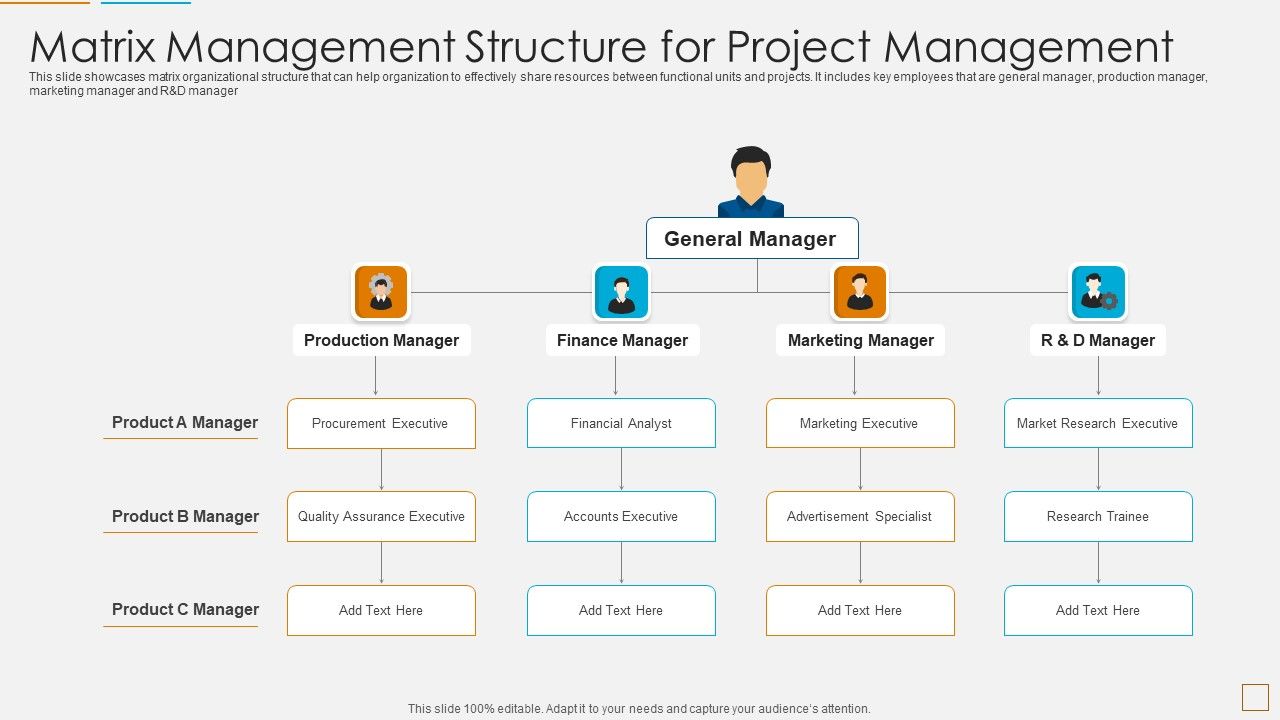 Matrix Management Structure for Project Management

This slide showcases matrix organizational structure that can help organization to effectively share resources between functional units and projects. It includes key employees that are general manager, production manager, marketing manager and R&D manager

General Manager

Production Manager

Finance Manager

Marketing Manager

R & D Manager

Product A Manager

Procurement Executive

Financial Analyst

Marketing Executive

Market Research Executive

Product B Manager

Quality Assurance Executive

Accounts Executive

Advertisement Specialist

Research Trainee

Product C Manager

Add Text Here

Add Text Here

Add Text Here

Add Text Here

This slide 100% editable. Adapt it to your needs and capture your audience's attention.